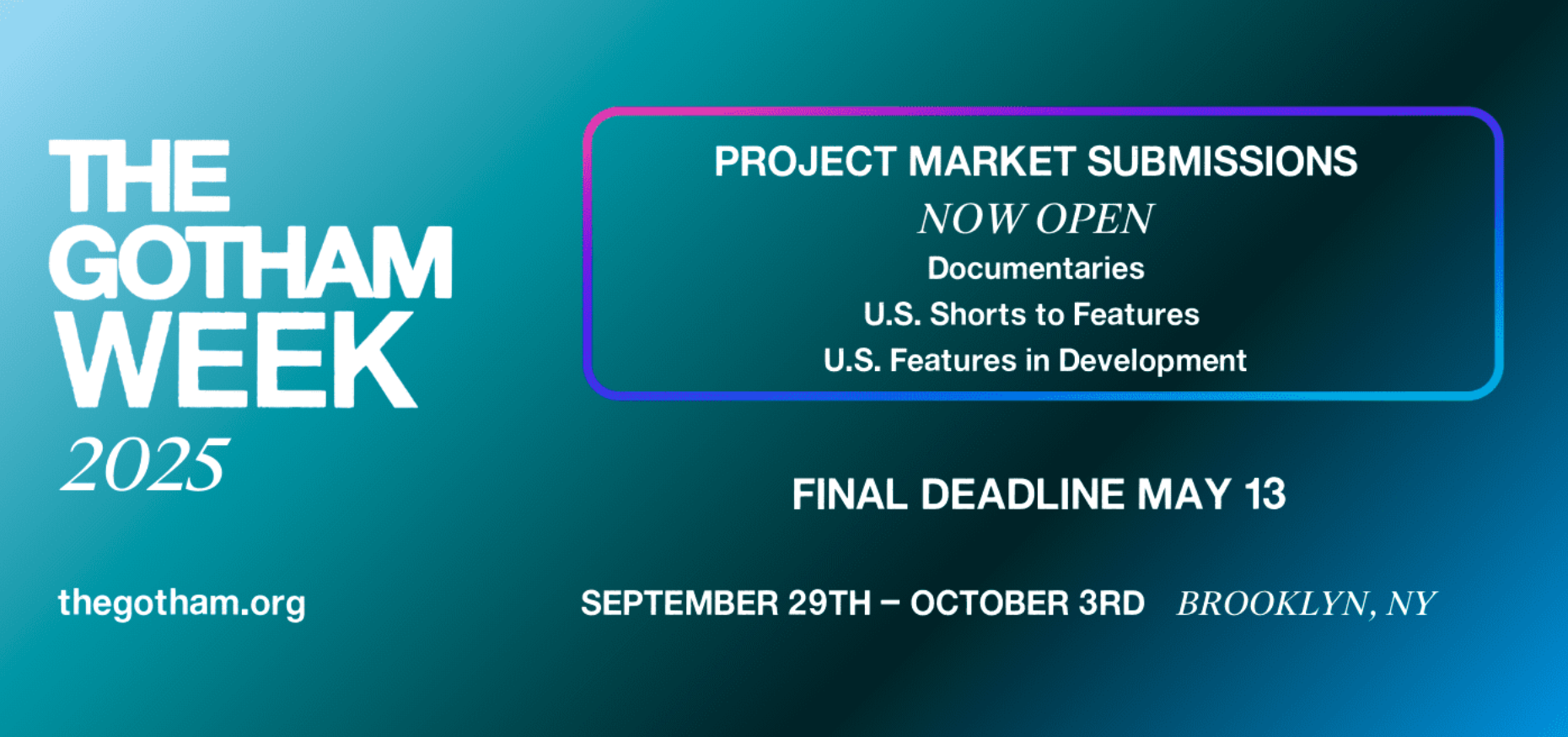 THE GOTHAM WEEK
2025

thegotham.org

PROJECT MARKET SUBMISSIONS
NOW OPEN
Documentaries
U.S. Shorts to Features
U.S. Features in Development

FINAL DEADLINE MAY 13

SEPTEMBER 29TH – OCTOBER 3RD BROOKLYN, NY